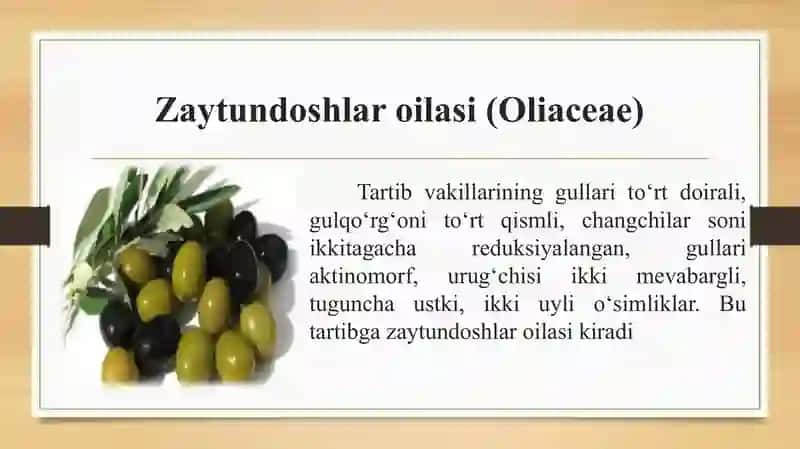 Zaytundoshlar oilasi (Oliaceae)

Tartib vakillarining gullari to‘rt doirali, gulqo‘rg‘oni to‘rt qismli, changchilar soni ikkitagacha reduksiyalangan, gullari aktinomorf, urug‘chisi ikki mevabargli, tuguncha ustki, ikki uyli o‘simliklar. Bu tartibga zaytundoshlar oilasi kiradi